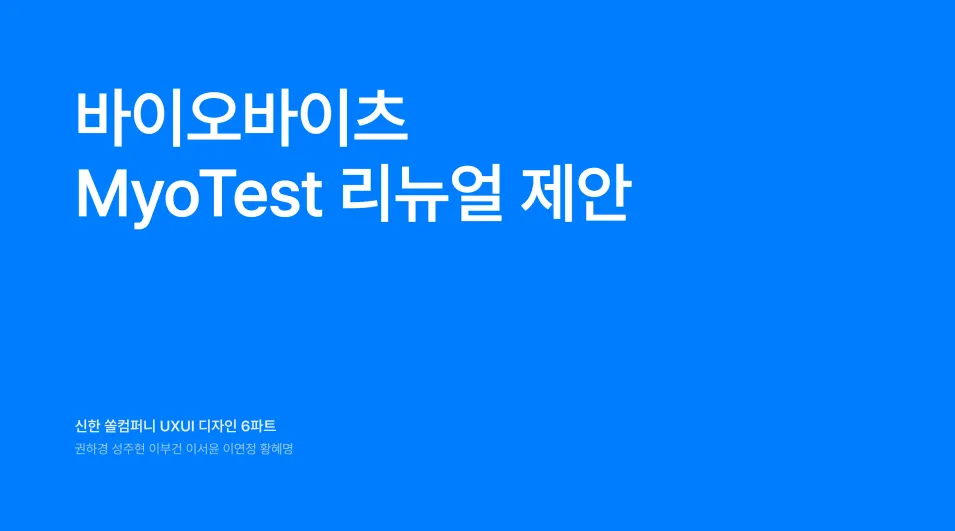 바이오바이츠
MyoTest 리뉴얼 제안

신한 쏠컴퍼니 UXUI 디자인 6파트
권하경 성주현 이부건 이서윤 이연정 황혜명